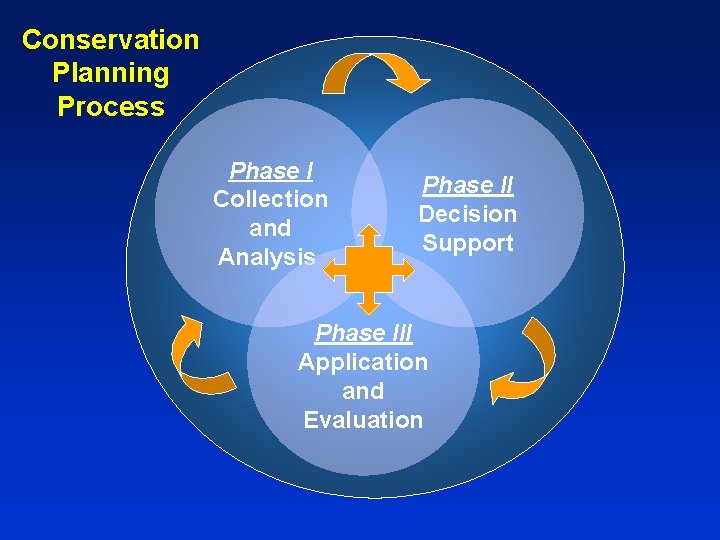 Conservation Planning Process

Phase I
Collection and Analysis

Phase II
Decision Support

Phase III
Application and Evaluation